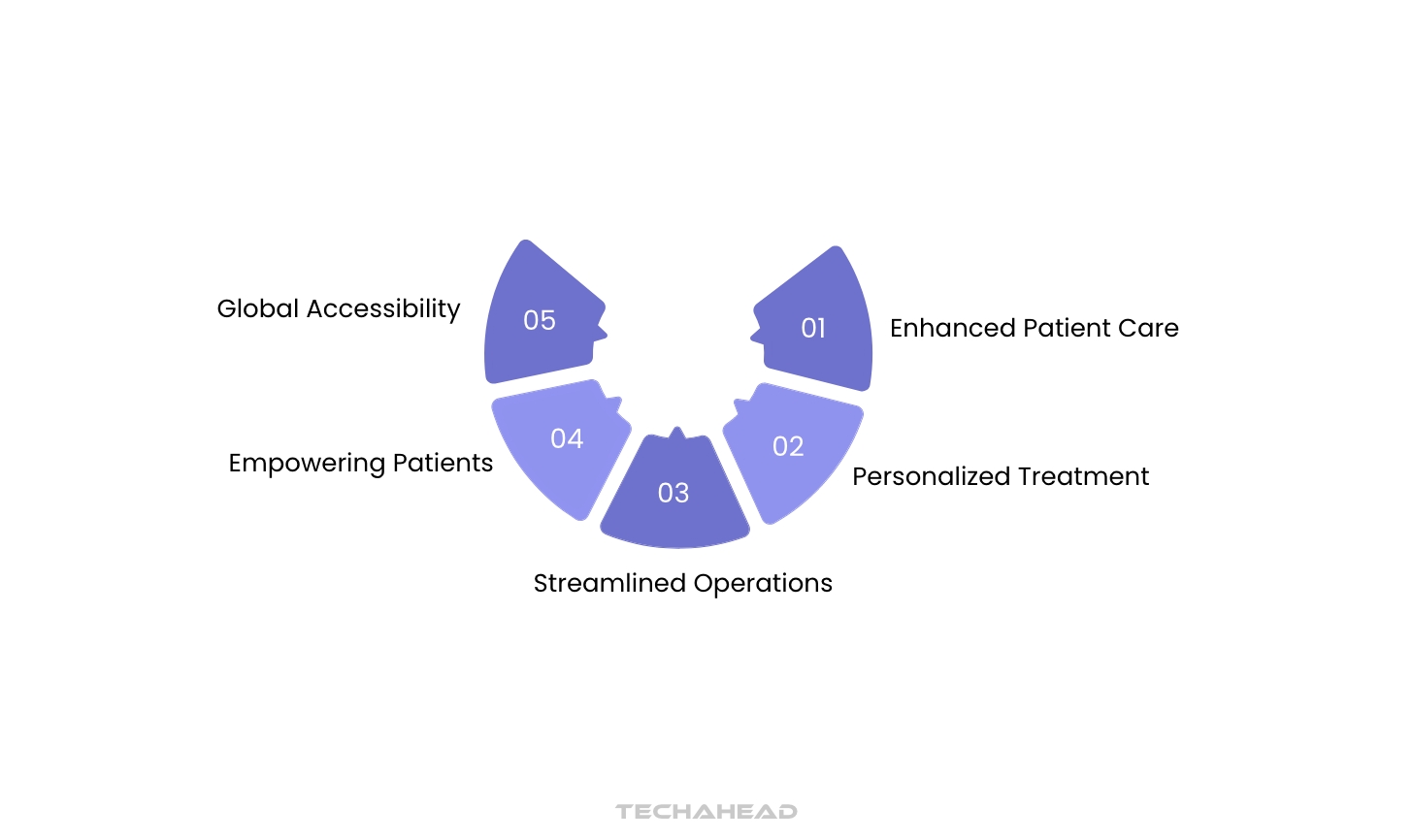 01
Enhanced Patient Care

02
Personalized Treatment

03
Streamlined Operations

04
Empowering Patients

05
Global Accessibility

TECHAHEAD